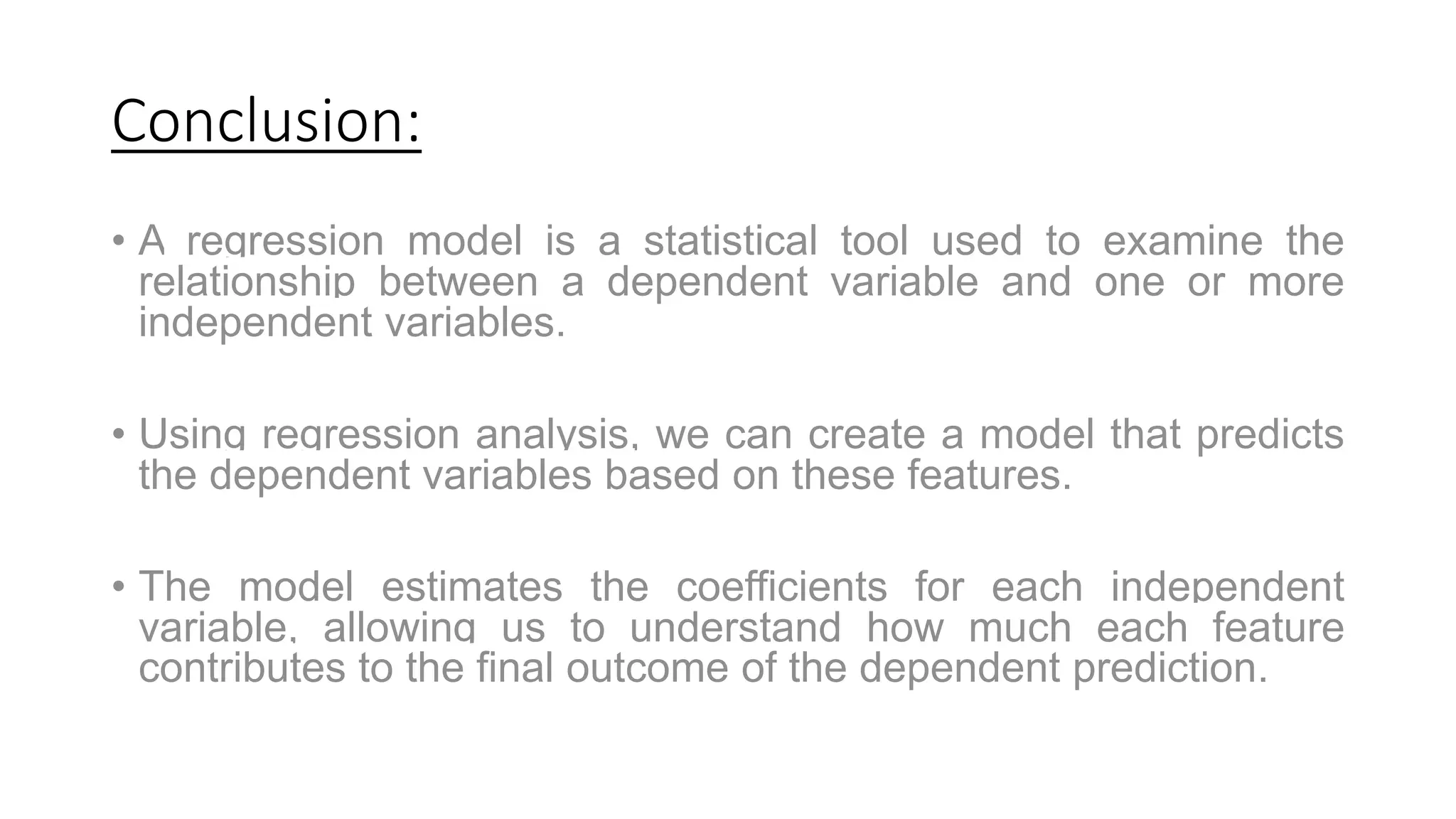 Conclusion:

• A regression model is a statistical tool used to examine the relationship between a dependent variable and one or more independent variables.

• Using regression analysis, we can create a model that predicts the dependent variables based on these features.

• The model estimates the coefficients for each independent variable, allowing us to understand how much each feature contributes to the final outcome of the dependent prediction.